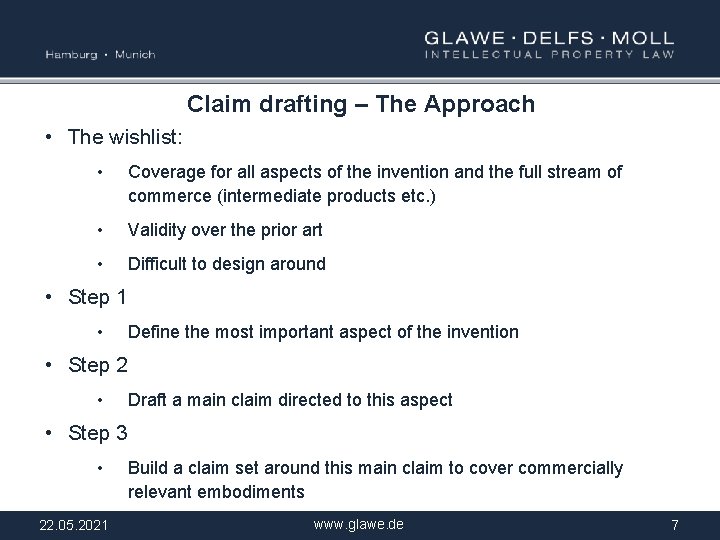 Hamburg · Munich

GLAWE · DELFS · MOLL
INTELLECTUAL PROPERTY LAW

Claim drafting – The Approach

• The wishlist:

• Coverage for all aspects of the invention and the full stream of commerce (intermediate products etc.)

• Validity over the prior art

• Difficult to design around

• Step 1

• Define the most important aspect of the invention

• Step 2

• Draft a main claim directed to this aspect

• Step 3

• Build a claim set around this main claim to cover commercially relevant embodiments

22.05.2021

www.glawe.de

7